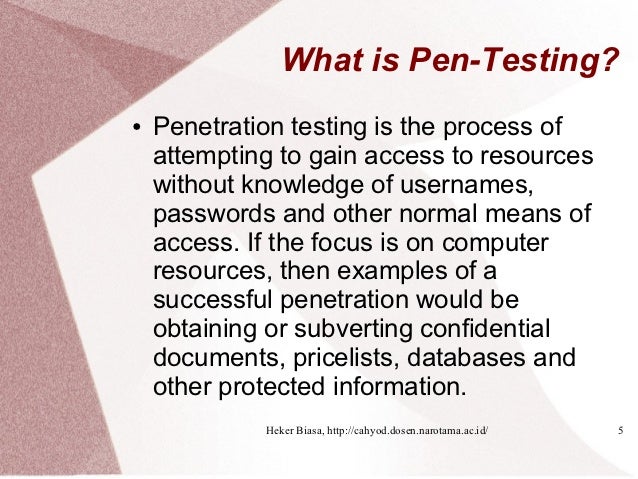 What is Pen-Testing?

• Penetration testing is the process of attempting to gain access to resources without knowledge of usernames, passwords and other normal means of access. If the focus is on computer resources, then examples of a successful penetration would be obtaining or subverting confidential documents, pricelists, databases and other protected information.

Heker Biasa, http://cahyod.dosen.narotama.ac.id/

5